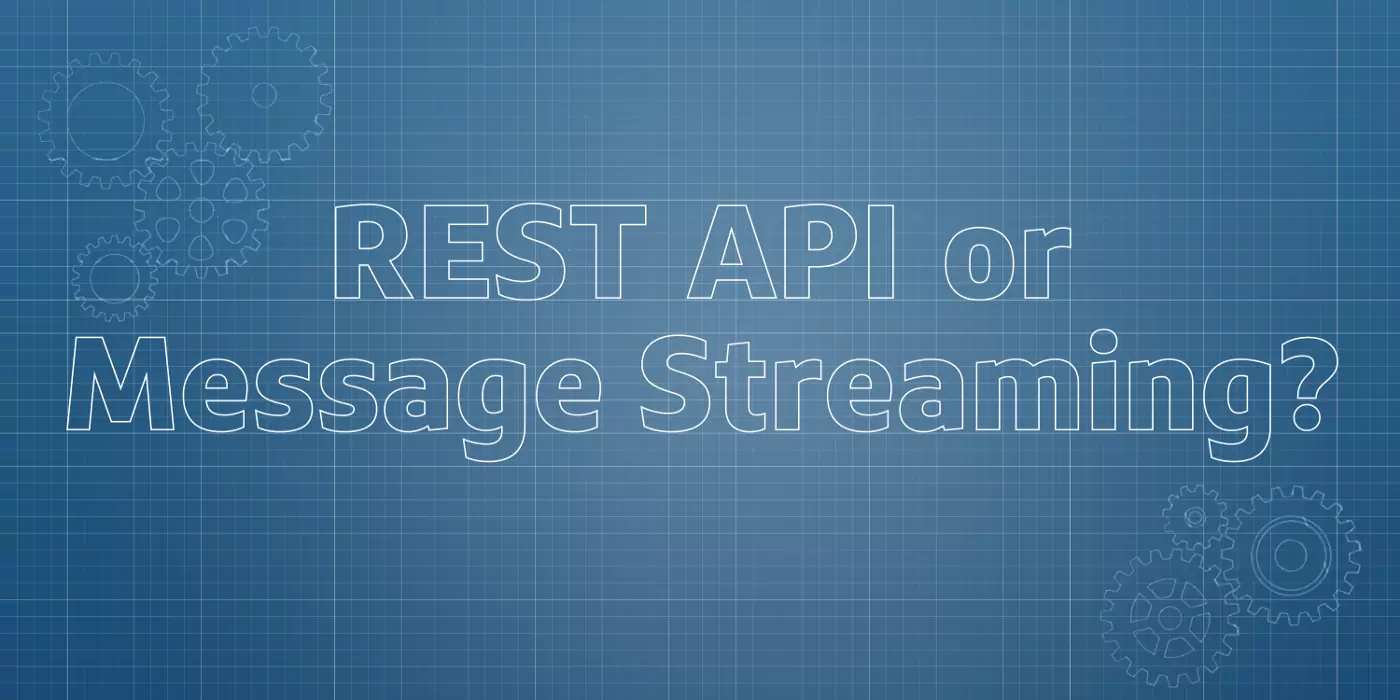 REST API or Message Streaming?